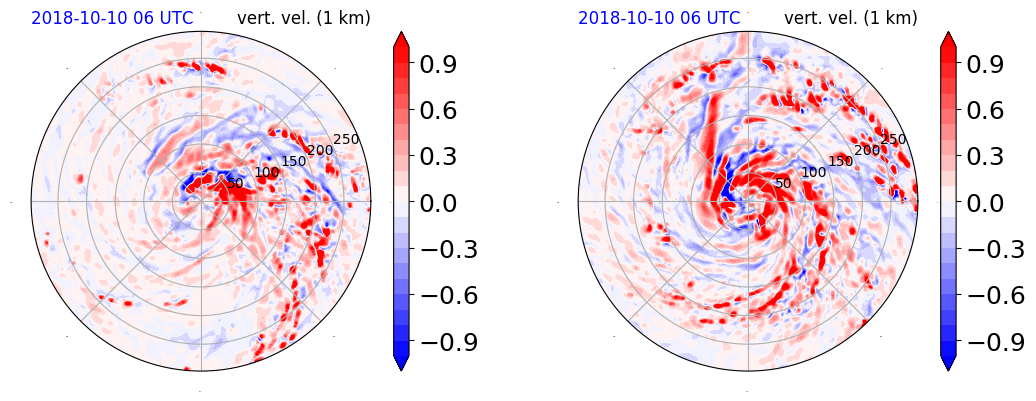 2018-10-10 06 UTC vert. vel. (1 km)

50
100
150
200
250

0.9
0.6
0.3
0.0
−0.3
−0.6
−0.9

2018-10-10 06 UTC vert. vel. (1 km)

50
100
150
200
250

0.9
0.6
0.3
0.0
−0.3
−0.6
−0.9